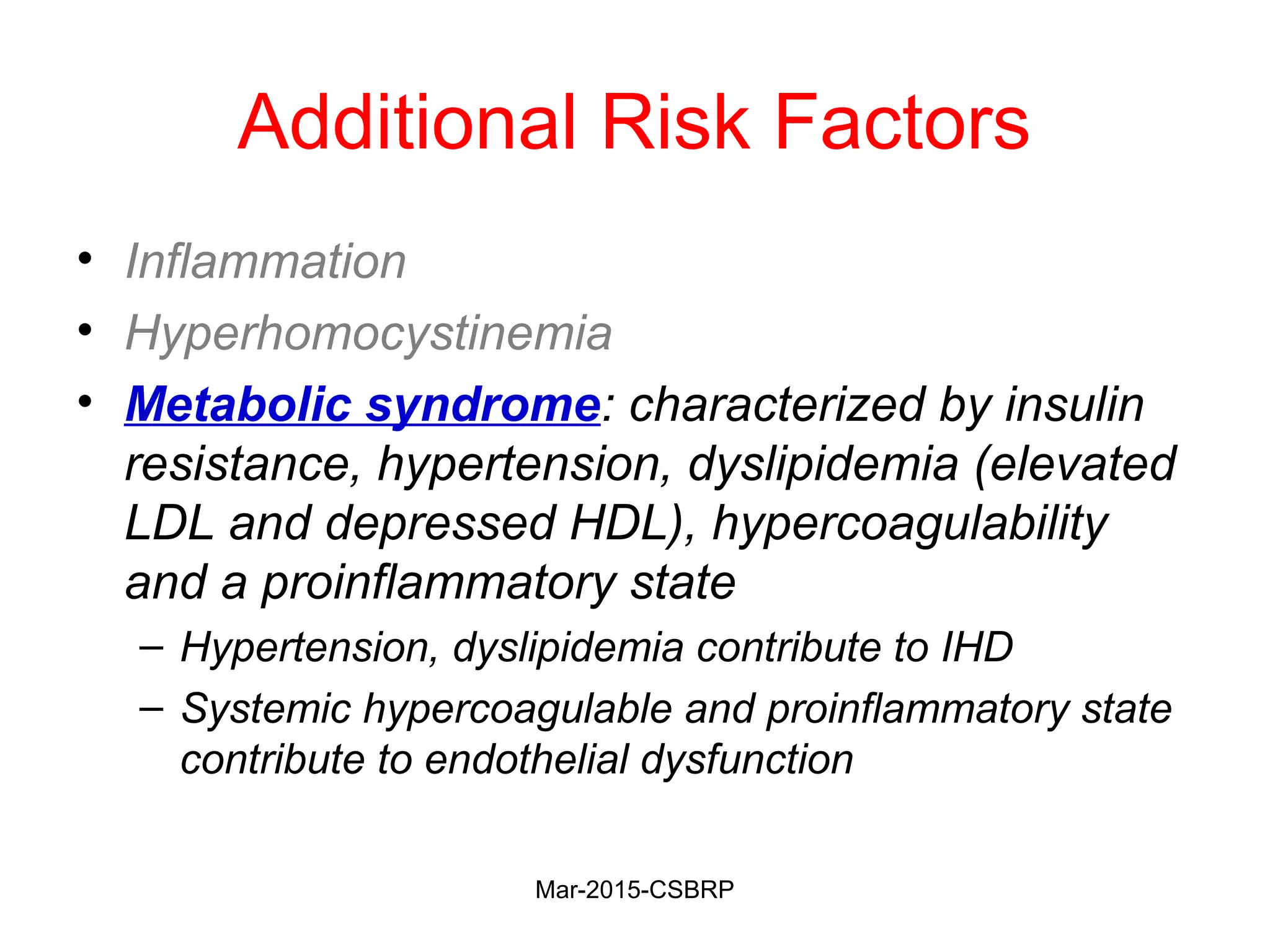 Additional Risk Factors

• Inflammation
• Hyperhomocystinemia
• Metabolic syndrome: characterized by insulin resistance, hypertension, dyslipidemia (elevated LDL and depressed HDL), hypercoagulability and a proinflammatory state
– Hypertension, dyslipidemia contribute to IHD
– Systemic hypercoagulable and proinflammatory state contribute to endothelial dysfunction

Mar-2015-CSBRP